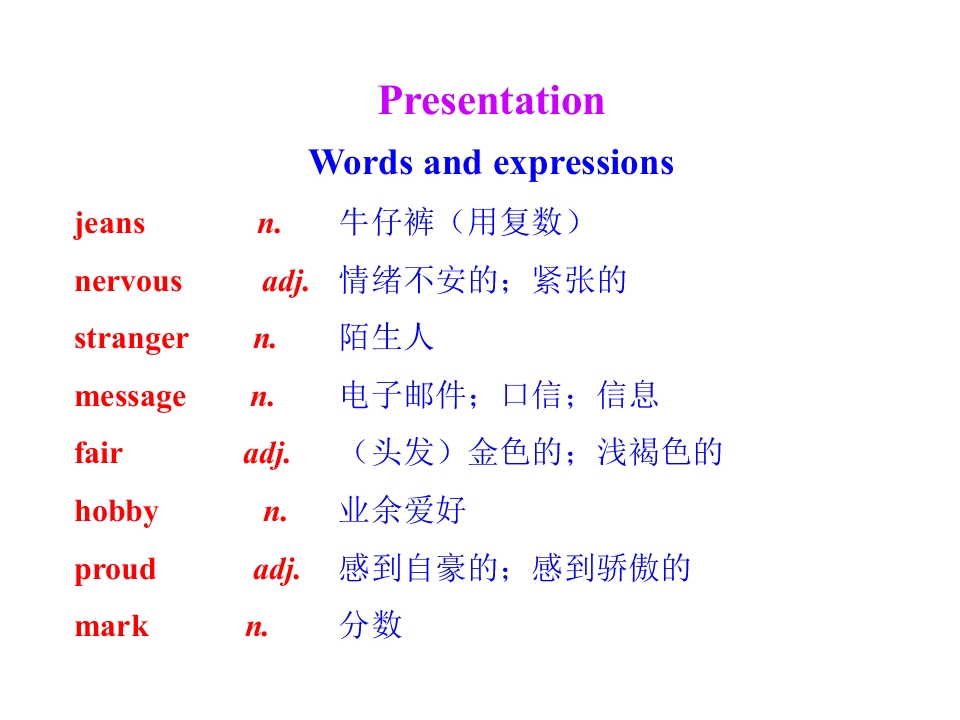 Presentation

Words and expressions

jeans n. 牛仔裤（用复数）

nervous adj. 情绪不安的；紧张的

stranger n. 陌生人

message n. 电子邮件；口信；信息

fair adj. （头发）金色的；浅褐色的

hobby n. 业余爱好

proud adj. 感到自豪的；感到骄傲的

mark n. 分数